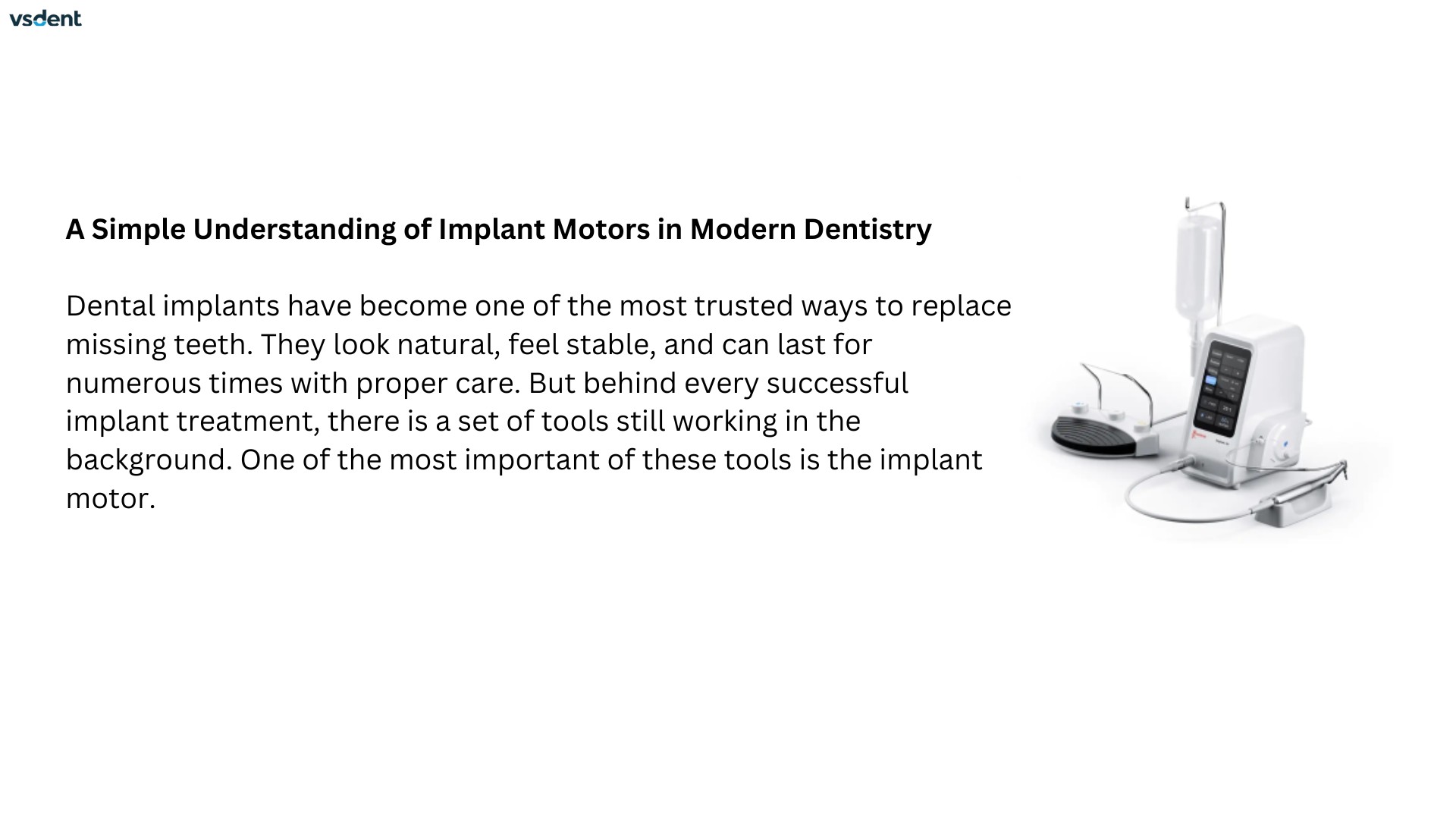 vsdent

A Simple Understanding of Implant Motors in Modern Dentistry

Dental implants have become one of the most trusted ways to replace missing teeth. They look natural, feel stable, and can last for numerous times with proper care. But behind every successful implant treatment, there is a set of tools still working in the background. One of the most important of these tools is the implant motor.